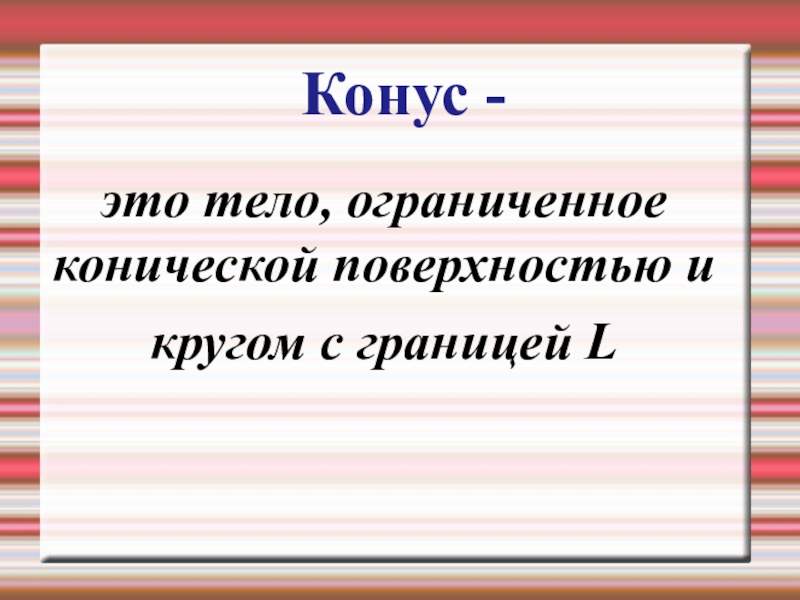 Конус -

это тело, ограниченное конической поверхностью и кругом с границей L